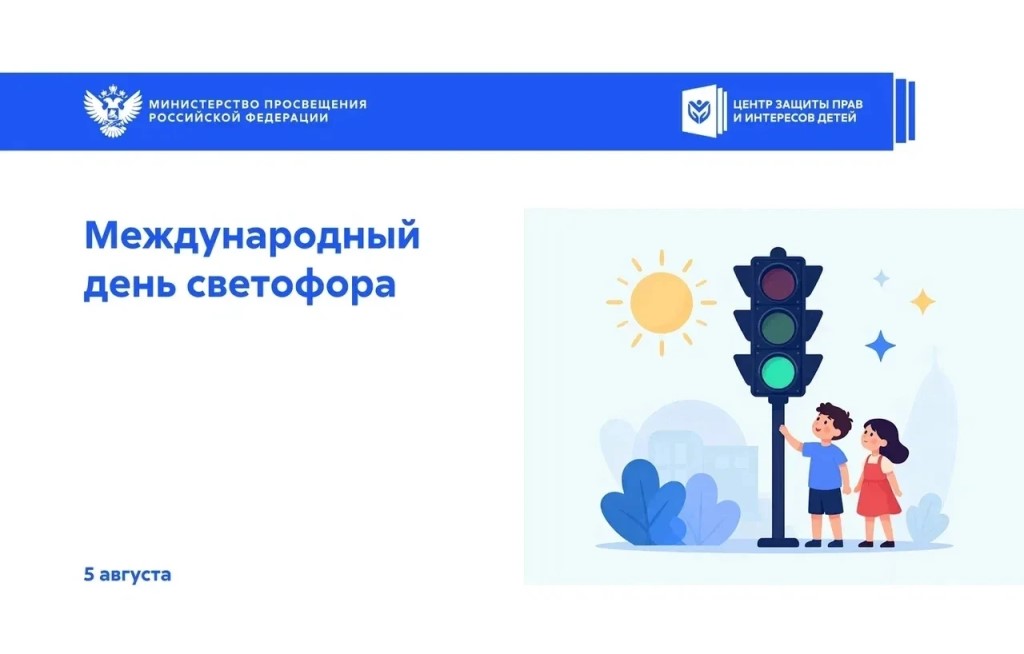 МИНИСТЕРСТВО ПРОСВЕЩЕНИЯ РОССИЙСКОЙ ФЕДЕРАЦИИ

ЦЕНТР ЗАЩИТЫ ПРАВ И ИНТЕРЕСОВ ДЕТЕЙ

Международный день светофора

5 августа